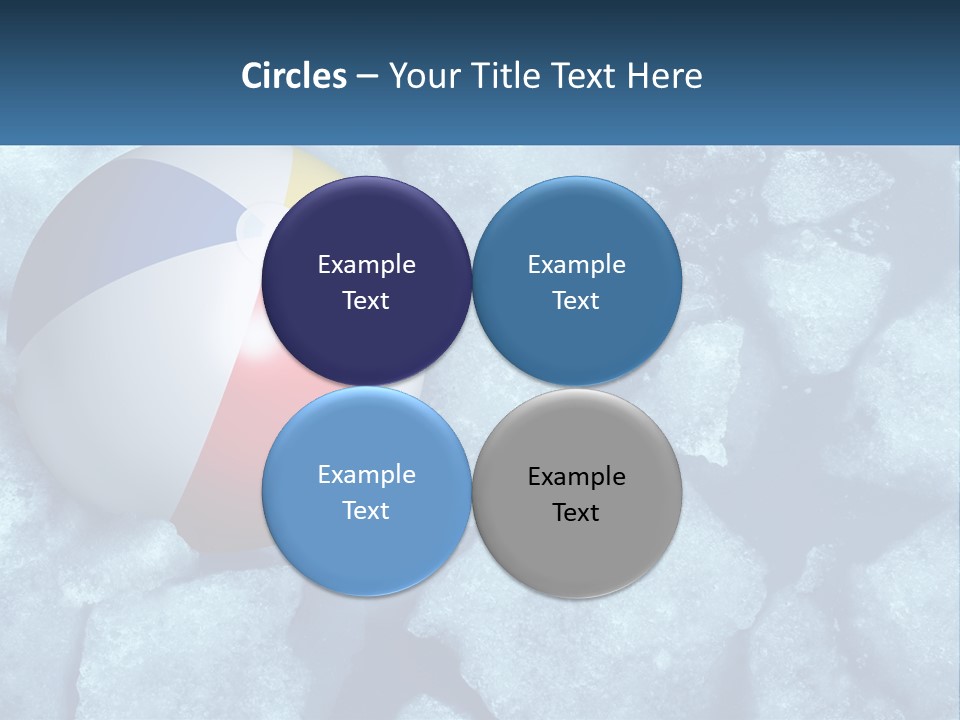 Circles – Your Title Text Here

Example Text

Example Text

Example Text

Example Text